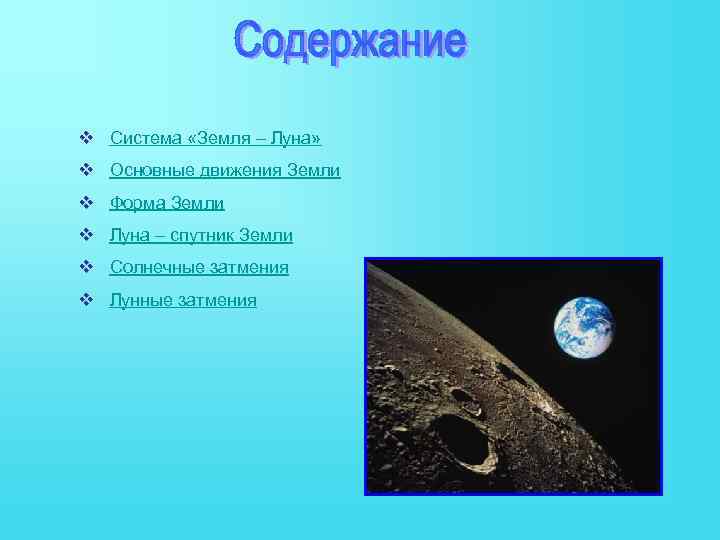 Содержание

❖ Система «Земля – Луна»
❖ Основные движения Земли
❖ Форма Земли
❖ Луна – спутник Земли
❖ Солнечные затмения
❖ Лунные затмения